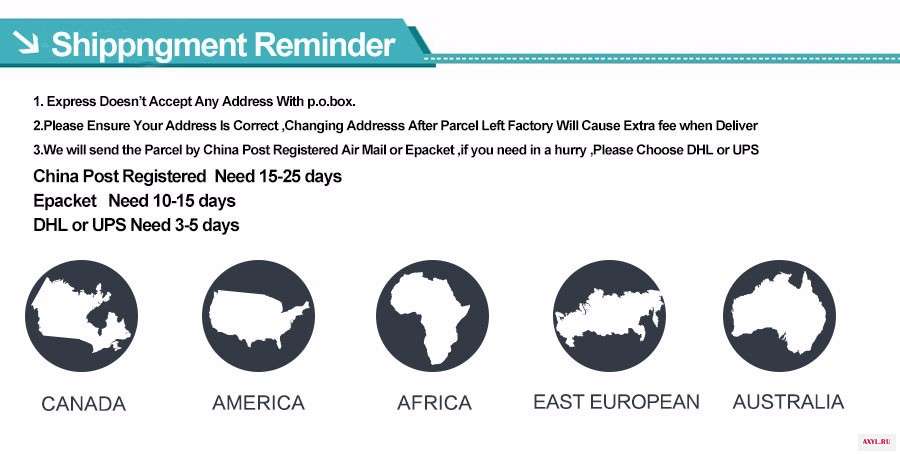 Shippngment Reminder

1. Express Doesn't Accept Any Address With p.o.box.

2.Please Ensure Your Address Is Correct ,Changing Addresss After Parcel Left Factory Will Cause Extra fee when Deliver

3.We will send the Parcel by China Post Registered Air Mail or Epacket ,if you need in a hurry ,Please Choose DHL or UPS

China Post Registered Need 15-25 days
Epacket Need 10-15 days
DHL or UPS Need 3-5 days

CANADA

AMERICA

AFRICA

EAST EUROPEAN

AUSTRALIA

AXYL.RU